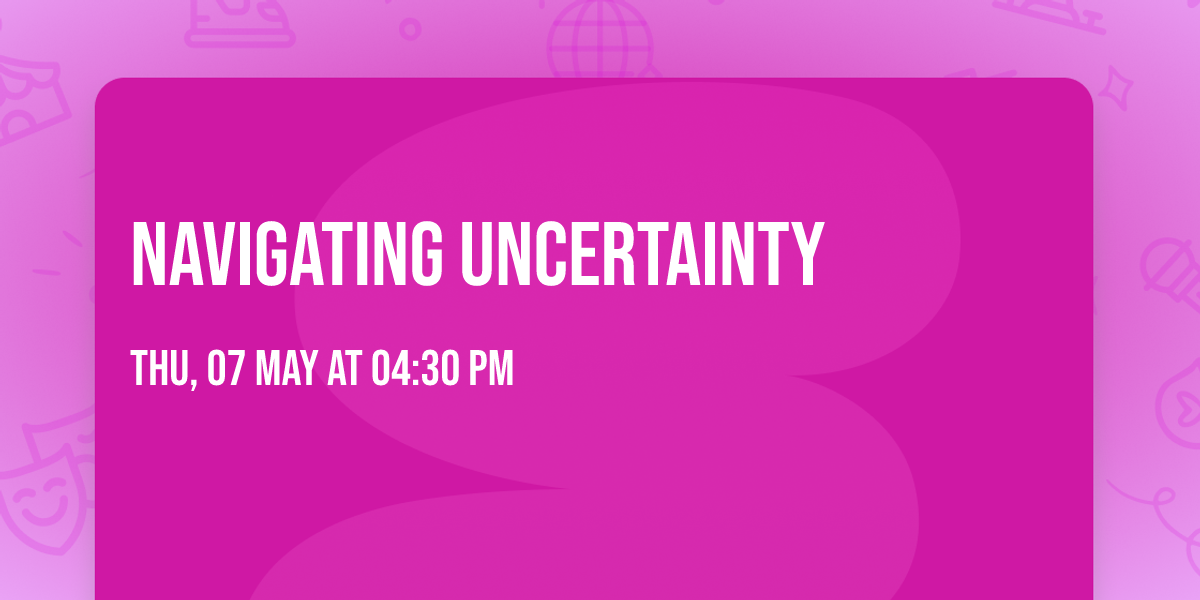 NAVIGATING UNCERTAINTY

THU, 07 MAY AT 04:30 PM